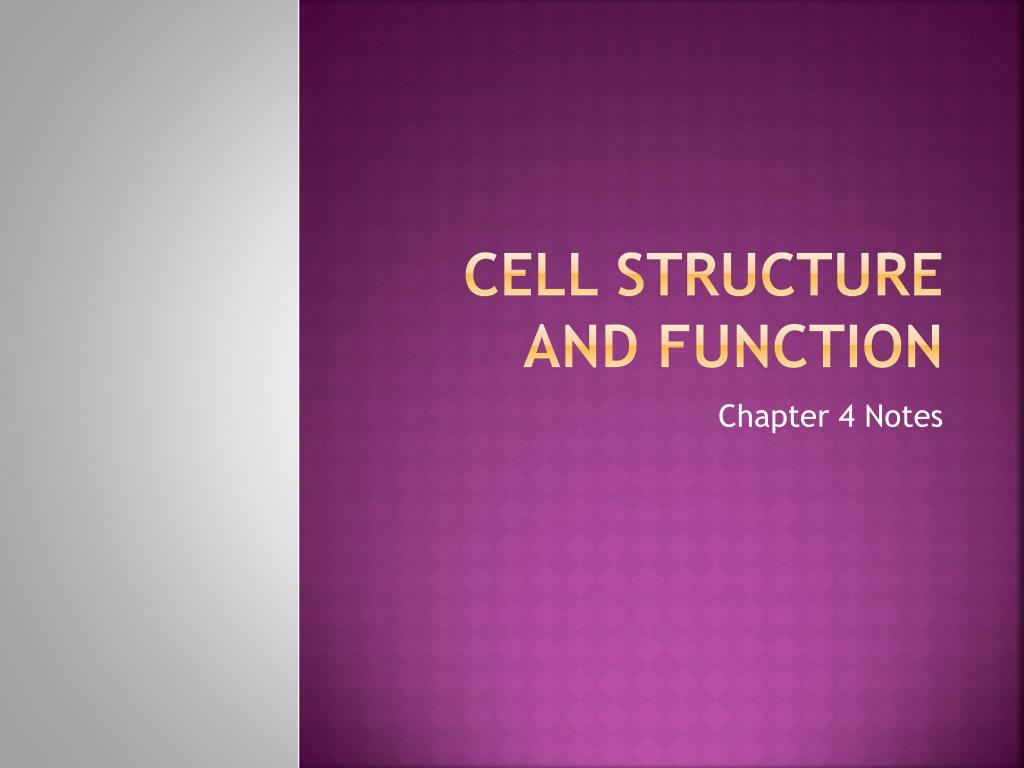 CELL STRUCTURE AND FUNCTION

Chapter 4 Notes